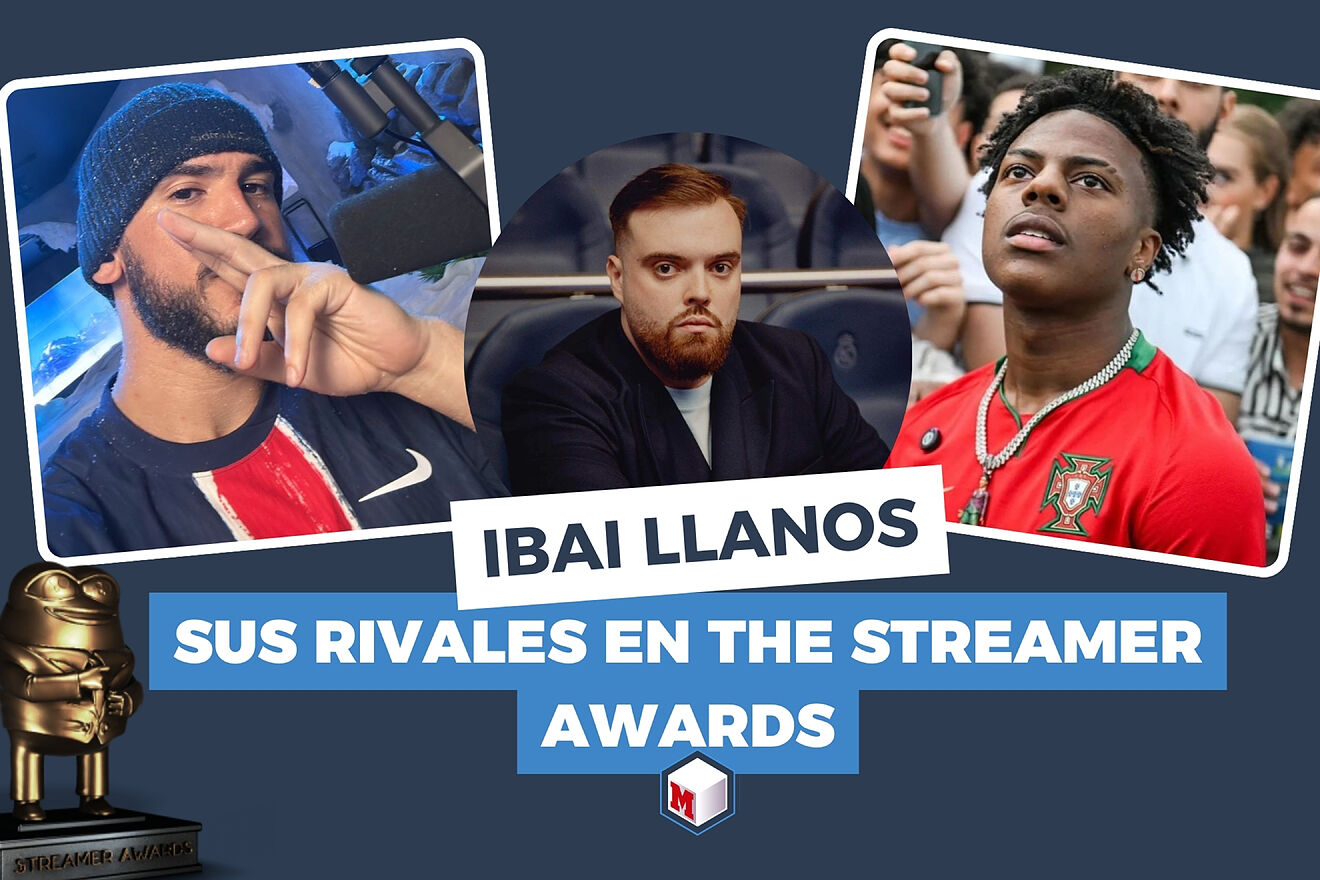 IBAI LLANOS

SUS RIVALES EN THE STREAMER AWARDS

M

STREAMER AWARDS